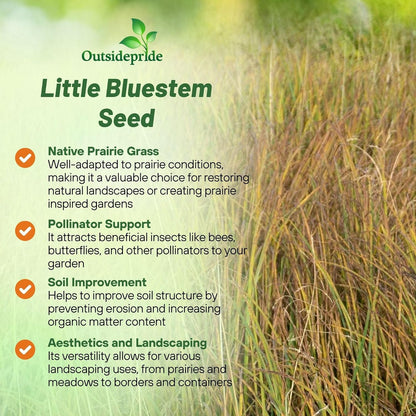 Outsidepride

Little Bluestem Seed

Native Prairie Grass
Well-adapted to prairie conditions, making it a valuable choice for restoring natural landscapes or creating prairie inspired gardens

Pollinator Support
It attracts beneficial insects like bees, butterflies, and other pollinators to your garden

Soil Improvement
Helps to improve soil structure by preventing erosion and increasing organic matter content

Aesthetics and Landscaping
Its versatility allows for various landscaping uses, from prairies and meadows to borders and containers